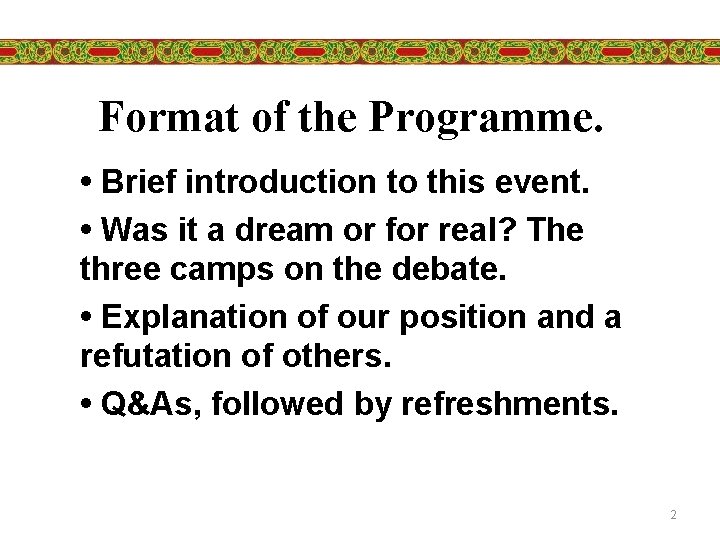 Format of the Programme.

• Brief introduction to this event.

• Was it a dream or for real? The three camps on the debate.

• Explanation of our position and a refutation of others.

• Q&As, followed by refreshments.

2